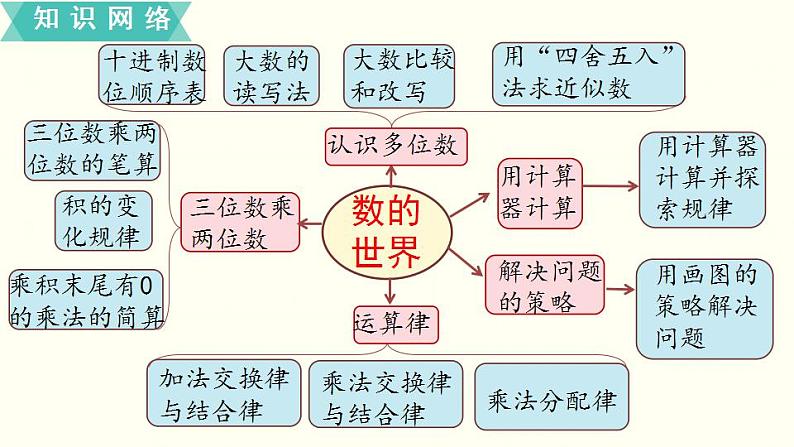 知识网络

十进制数位顺序表

大数的读写法

大数比较和改写

用“四舍五入”法求近似数

认识多位数

三位数乘两位数的笔算

积的变化规律

乘积末尾有0的乘法的简算

三位数乘两位数

数的世界

用计算器计算

用计算器计算并探索规律

解决问题的策略

用画图的策略解决问题

运算律

加法交换律与结合律

乘法交换律与结合律

乘法分配律